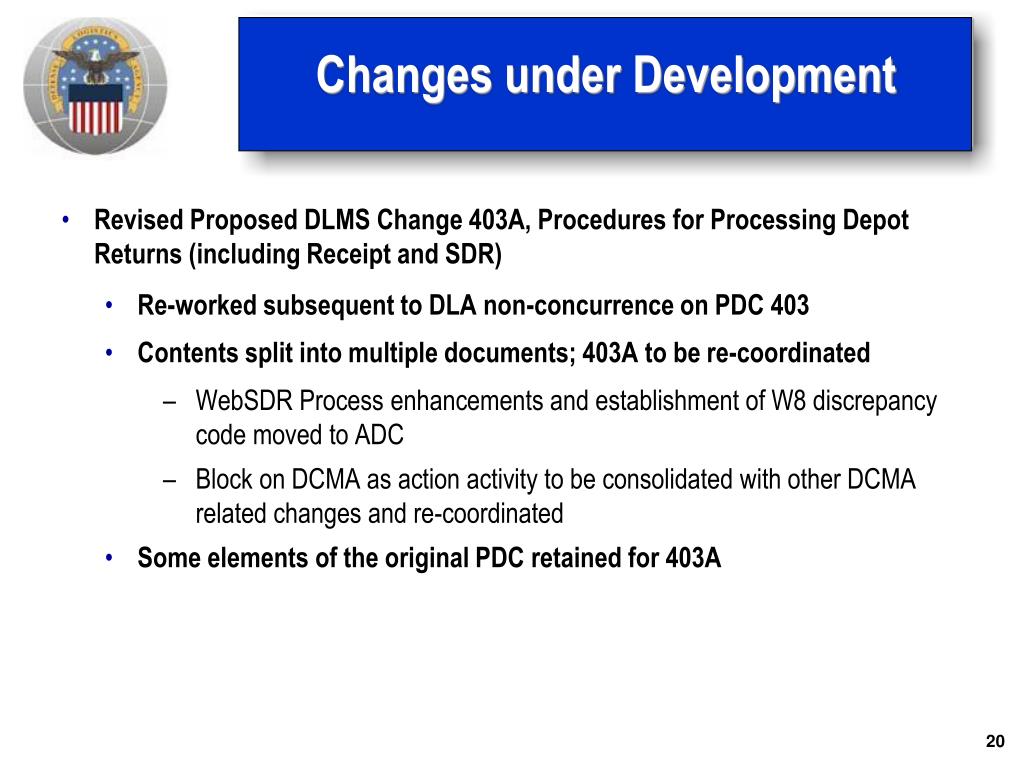 Changes under Development

• Revised Proposed DLMS Change 403A, Procedures for Processing Depot Returns (including Receipt and SDR)

• Re-worked subsequent to DLA non-concurrence on PDC 403

• Contents split into multiple documents; 403A to be re-coordinated

– WebSDR Process enhancements and establishment of W8 discrepancy code moved to ADC

– Block on DCMA as action activity to be consolidated with other DCMA related changes and re-coordinated

• Some elements of the original PDC retained for 403A

20